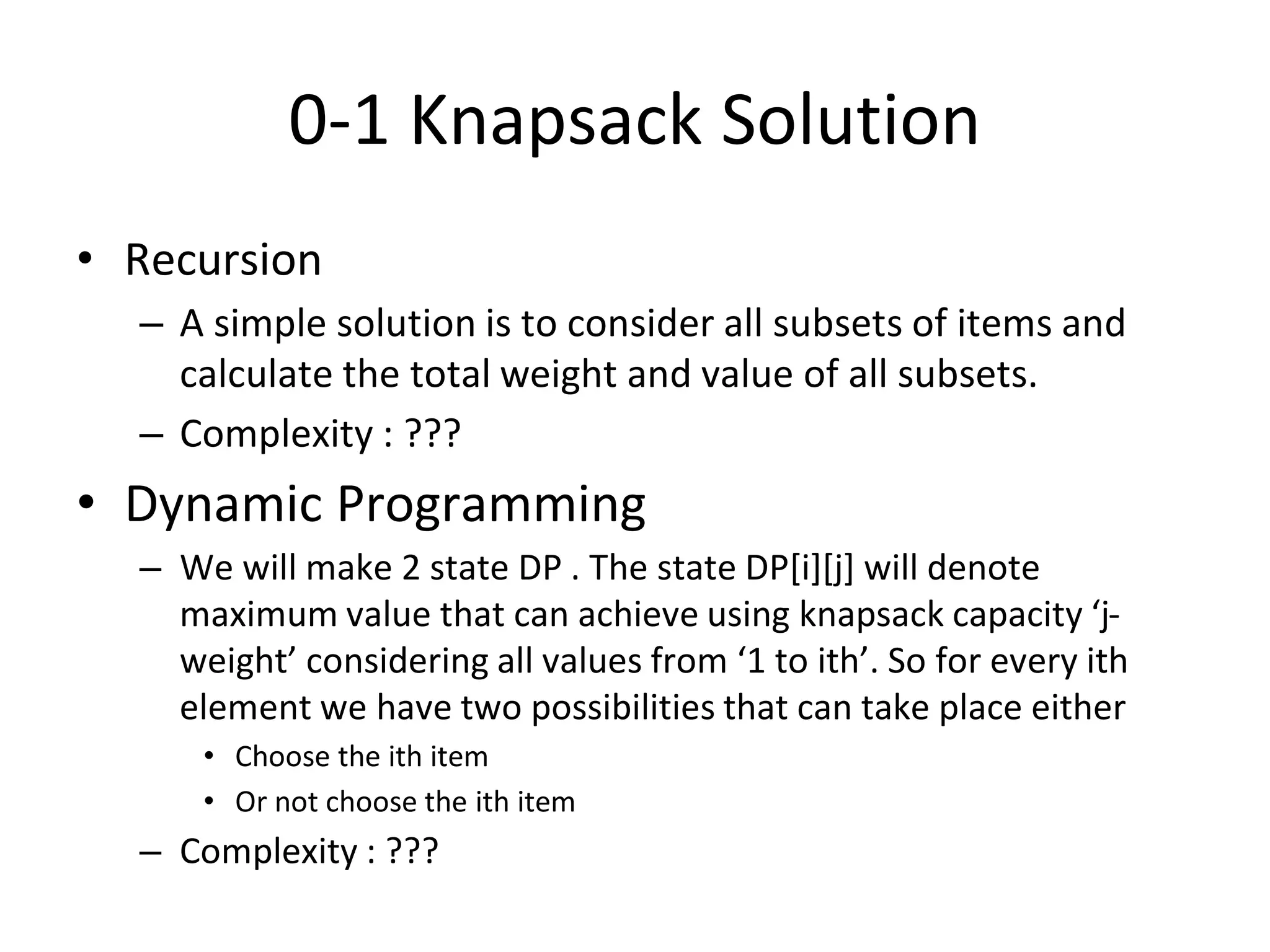 0-1 Knapsack Solution

• Recursion

– A simple solution is to consider all subsets of items and calculate the total weight and value of all subsets.

– Complexity : ???

• Dynamic Programming

– We will make 2 state DP . The state DP[i][j] will denote maximum value that can achieve using knapsack capacity ‘j-weight’ considering all values from ‘1 to ith’. So for every ith element we have two possibilities that can take place either

• Choose the ith item

• Or not choose the ith item

– Complexity : ???